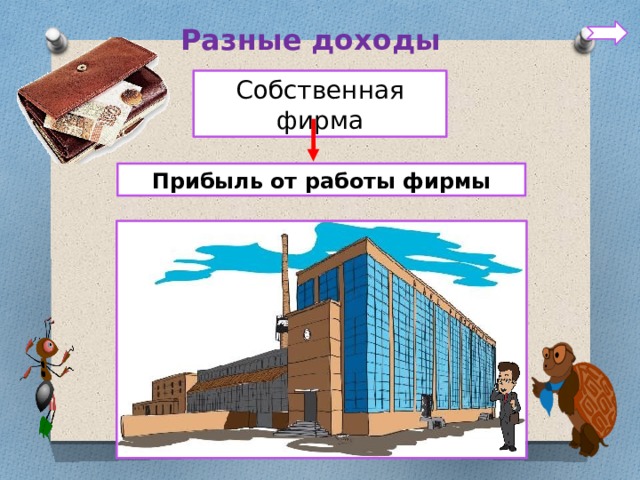 Разные доходы

Собственная фирма

Прибыль от работы фирмы